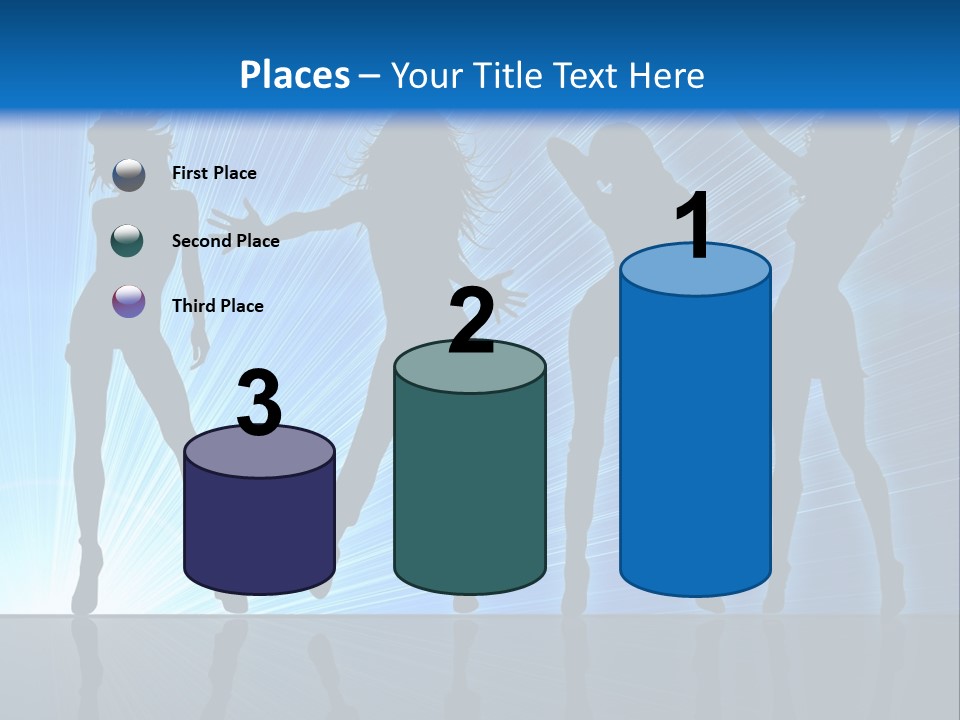 Places – Your Title Text Here

First Place

Second Place

Third Place

3

2

1